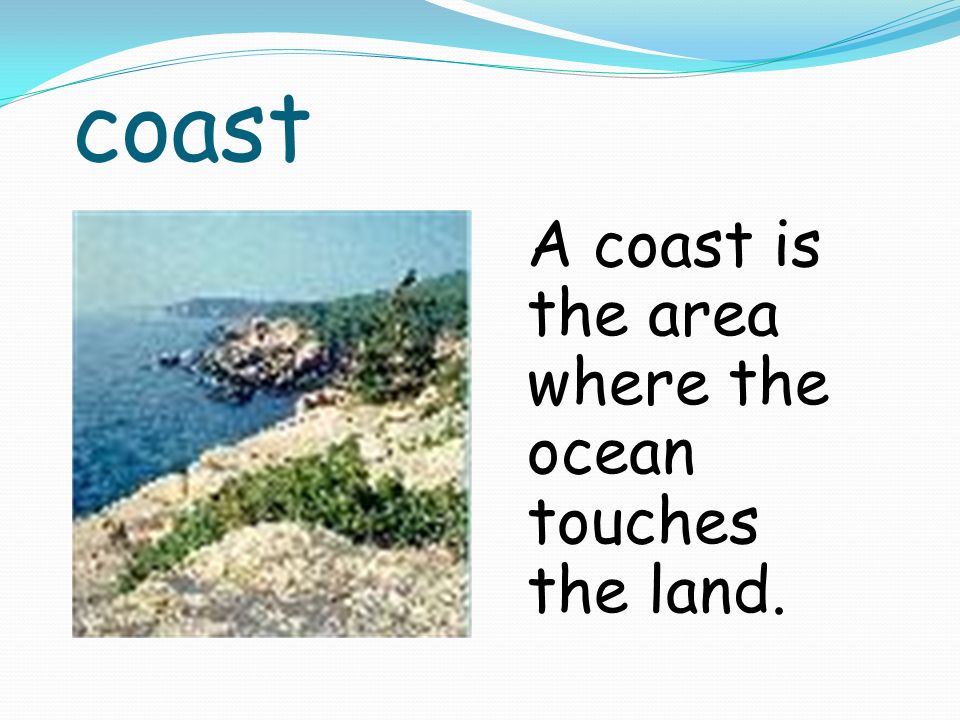 coast

A coast is the area where the ocean touches the land.